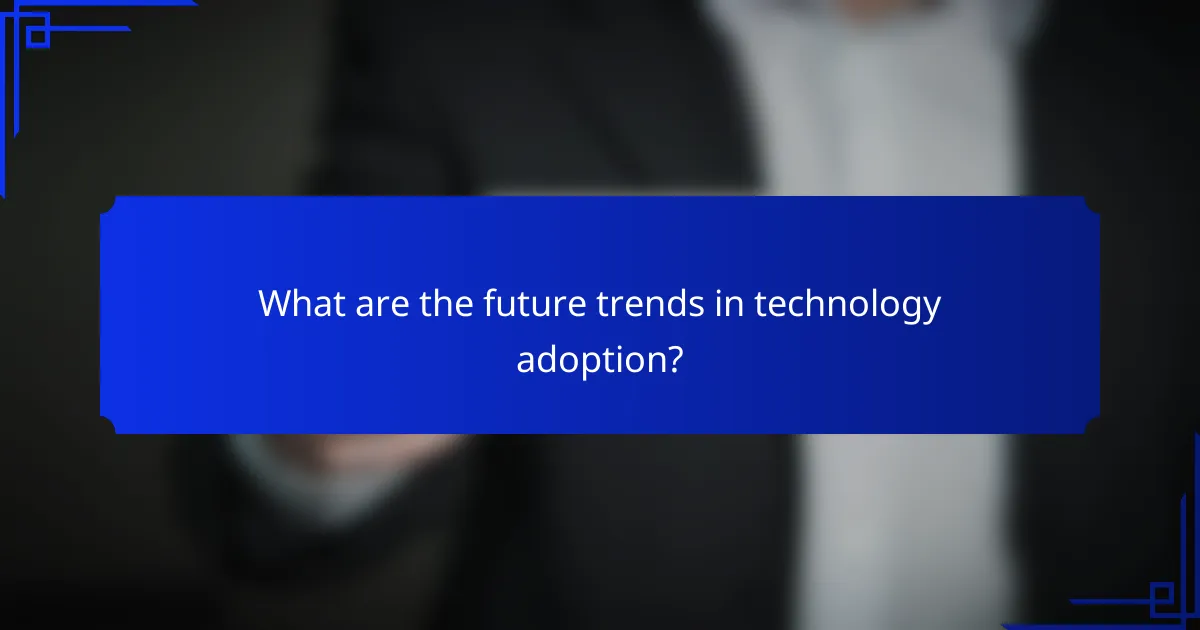 What are the future trends in technology adoption?